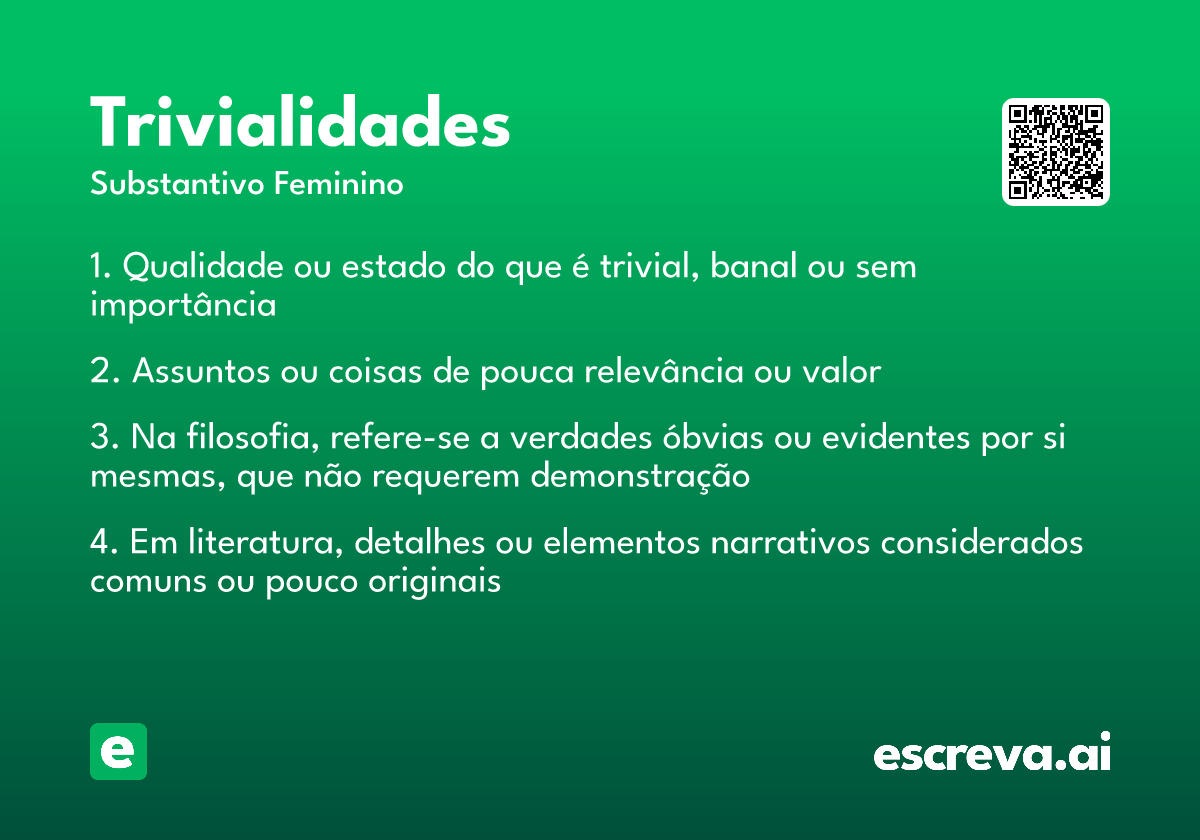 Trivialidades
Substantivo Feminino

1. Qualidade ou estado do que é trivial, banal ou sem importância

2. Assuntos ou coisas de pouca relevância ou valor

3. Na filosofia, refere-se a verdades óbvias ou evidentes por si mesmas, que não requerem demonstração

4. Em literatura, detalhes ou elementos narrativos considerados comuns ou pouco originais

e

escreva.ai